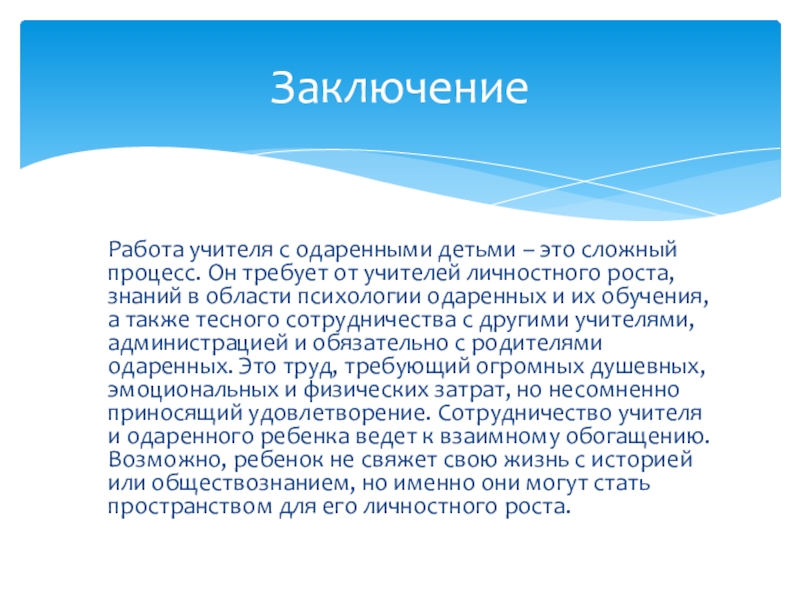 Заключение

Работа учителя с одаренными детьми – это сложный процесс. Он требует от учителей личностного роста, знаний в области психологии одаренных и их обучения, а также тесного сотрудничества с другими учителями, администрацией и обязательно с родителями одаренных. Это труд, требующий огромных душевных, эмоциональных и физических затрат, но несомненно приносящий удовлетворение. Сотрудничество учителя и одаренного ребенка ведет к взаимному обогащению. Возможно, ребенок не свяжет свою жизнь с историей или обществознанием, но именно они могут стать пространством для его личностного роста.